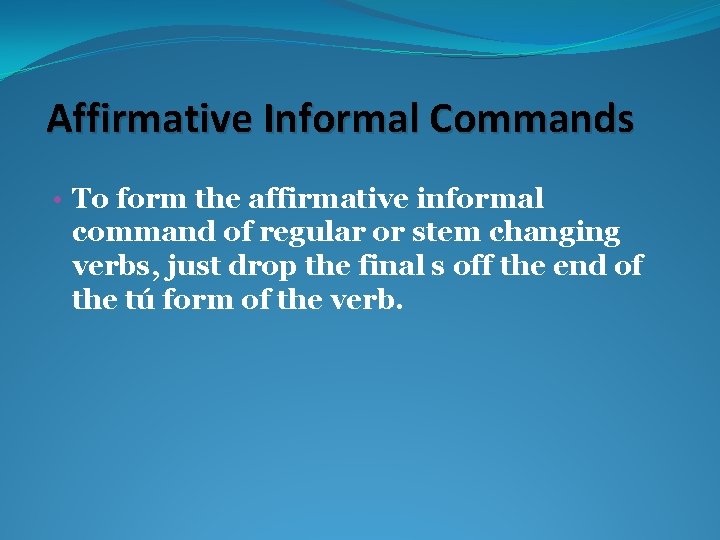 Affirmative Informal Commands

• To form the affirmative informal command of regular or stem changing verbs, just drop the final s off the end of the tú form of the verb.